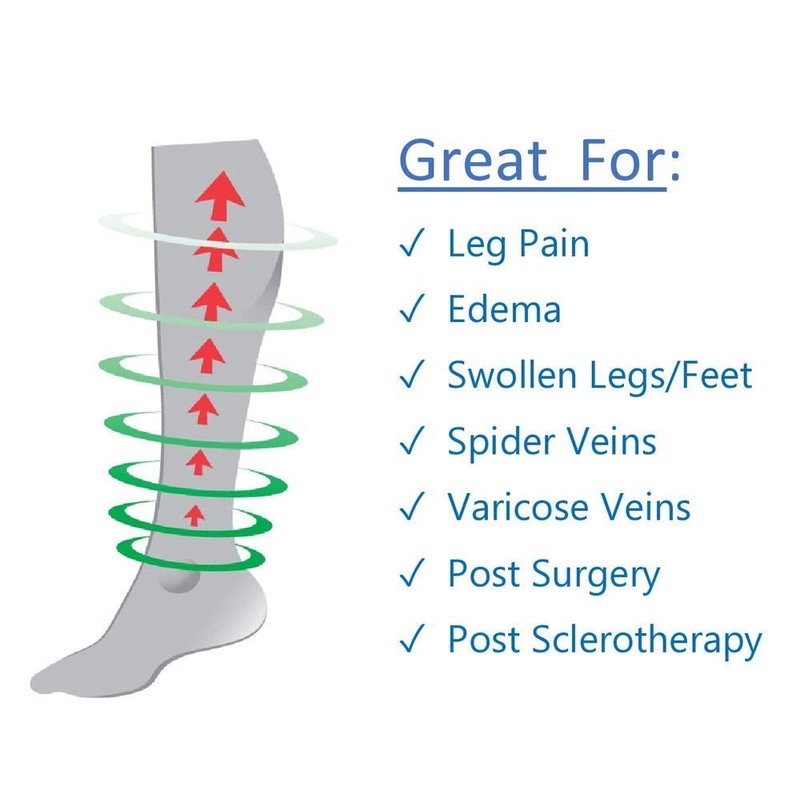 Great For:

✓ Leg Pain
✓ Edema
✓ Swollen Legs/Feet
✓ Spider Veins
✓ Varicose Veins
✓ Post Surgery
✓ Post Sclerotherapy